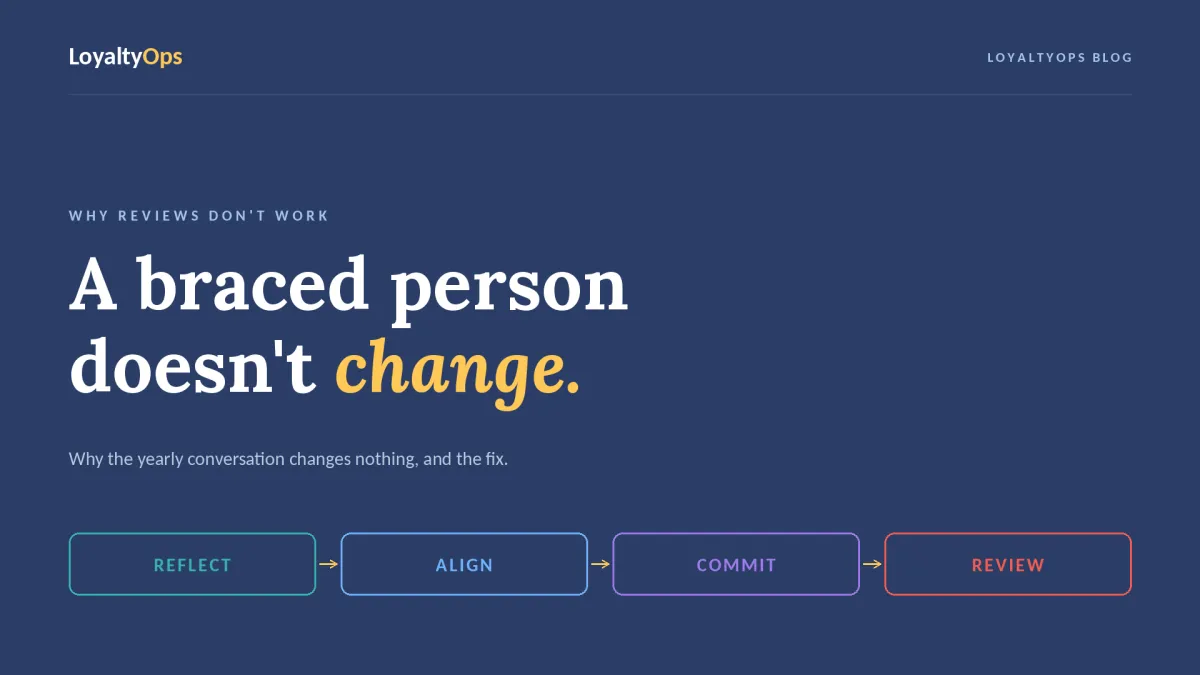 LoyaltyOps

LOYALTYOPS BLOG

WHY REVIEWS DON'T WORK

A braced person doesn't change.

Why the yearly conversation changes nothing, and the fix.

REFLECT → ALIGN → COMMIT → REVIEW